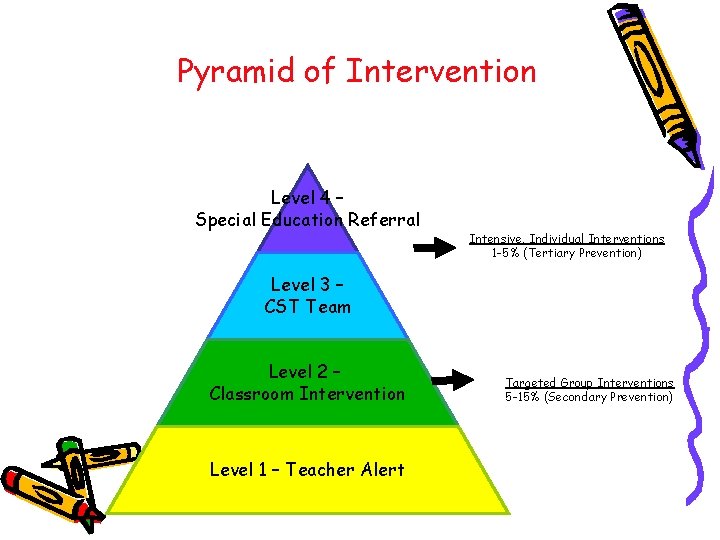 Pyramid of Intervention

Level 4 – Special Education Referral

Intensive, Individual Interventions
1-5% (Tertiary Prevention)

Level 3 – CST Team

Level 2 – Classroom Intervention

Targeted Group Interventions
5-15% (Secondary Prevention)

Level 1 – Teacher Alert